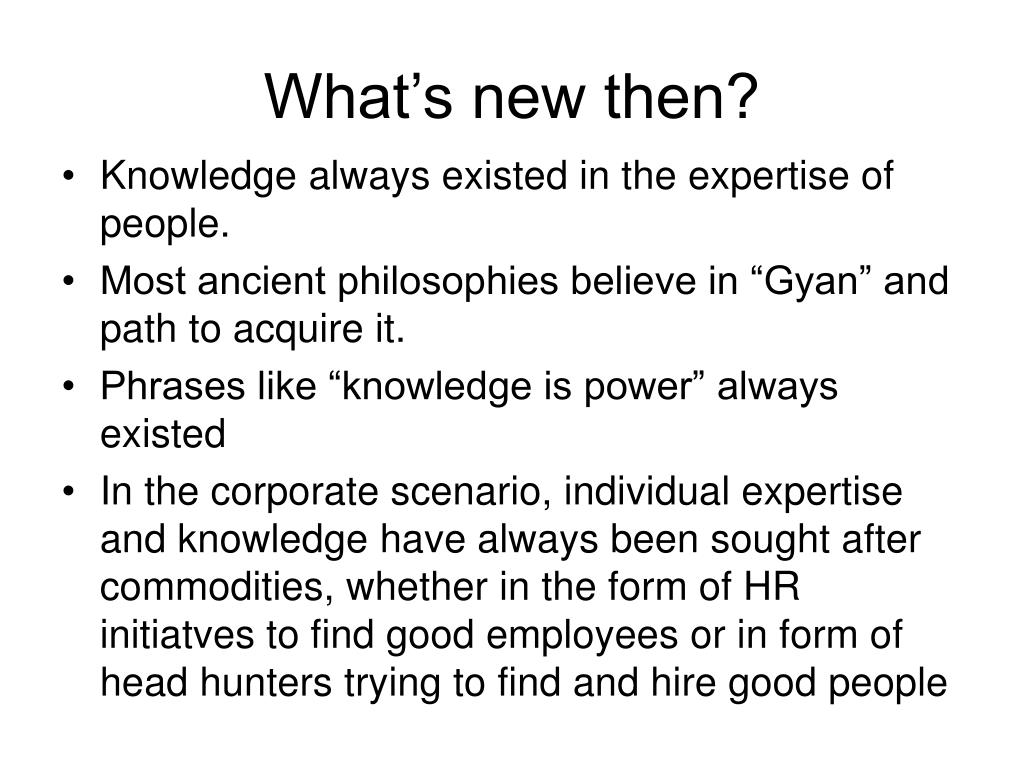 What’s new then?

• Knowledge always existed in the expertise of people.
• Most ancient philosophies believe in “Gyan” and path to acquire it.
• Phrases like “knowledge is power” always existed
• In the corporate scenario, individual expertise and knowledge have always been sought after commodities, whether in the form of HR initiatves to find good employees or in form of head hunters trying to find and hire good people